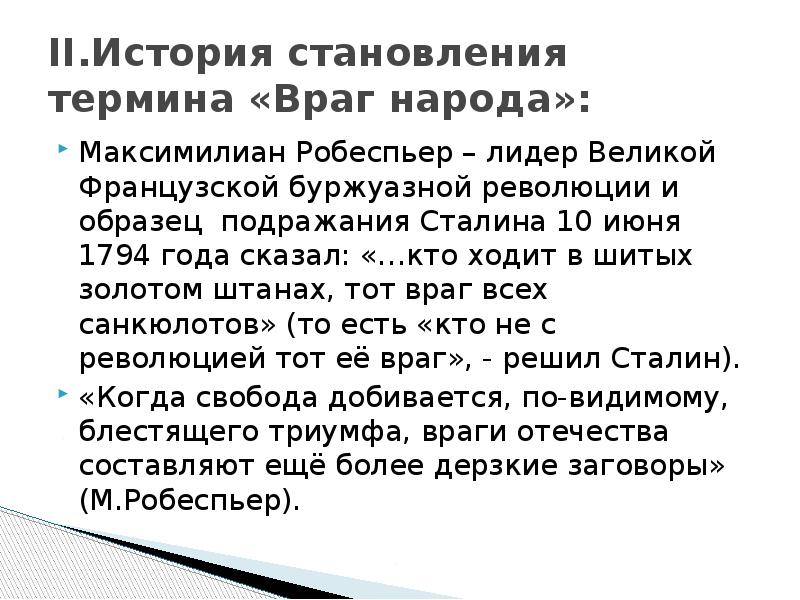 II.История становления термина «Враг народа»:

Максимилиан Робеспьер – лидер Великой Французской буржуазной революции и образец подражания Сталина 10 июня 1794 года сказал: «…кто ходит в шитых золотом штанах, тот враг всех санкюлотов» (то есть «кто не с революцией тот её враг», - решил Сталин).

«Когда свобода добивается, по-видимому, блестящего триумфа, враги отечества составляют ещё более дерзкие заговоры» (М.Робеспьер).